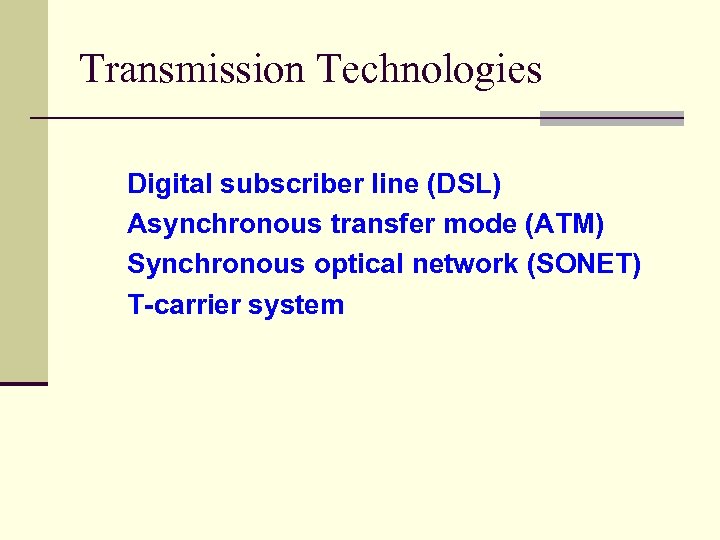 Transmission Technologies

Digital subscriber line (DSL)
Asynchronous transfer mode (ATM)
Synchronous optical network (SONET)
T-carrier system